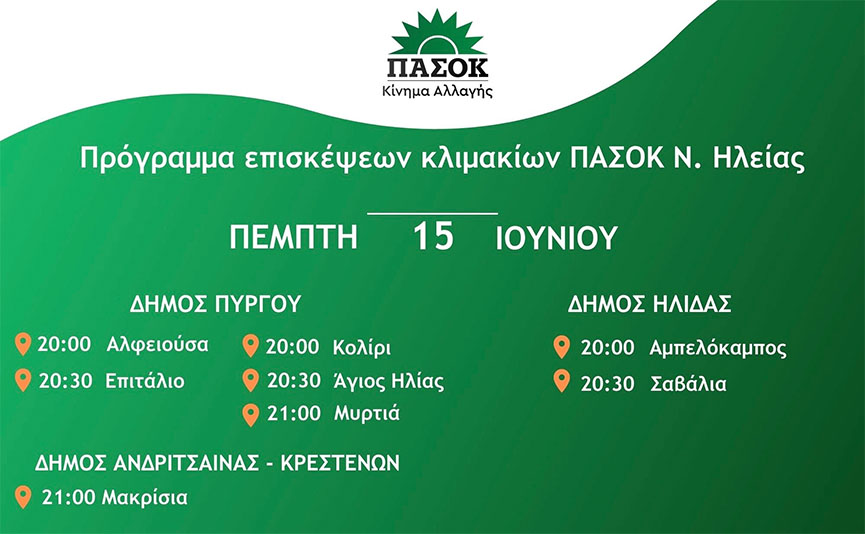 ΠΑΣΟΚ
Κίνημα Αλλαγής

Πρόγραμμα επισκέψεων κλιμακίων ΠΑΣΟΚ Ν. Ηλείας

ΠΕΜΠΤΗ 15 ΙΟΥΝΙΟΥ

ΔΗΜΟΣ ΠΥΡΓΟΥ

20:00 Αλφειούσα
20:30 Επιτάλιο

20:00 Κολίρι
20:30 Άγιος Ηλίας
21:00 Μυρτιά

ΔΗΜΟΣ ΑΝΔΡΙΤΣΑΙΝΑΣ - ΚΡΕΣΤΕΝΩΝ

21:00 Μακρίσια

ΔΗΜΟΣ ΗΛΙΔΑΣ

20:00 Αμπελόκαμπος
20:30 Σαβάλια